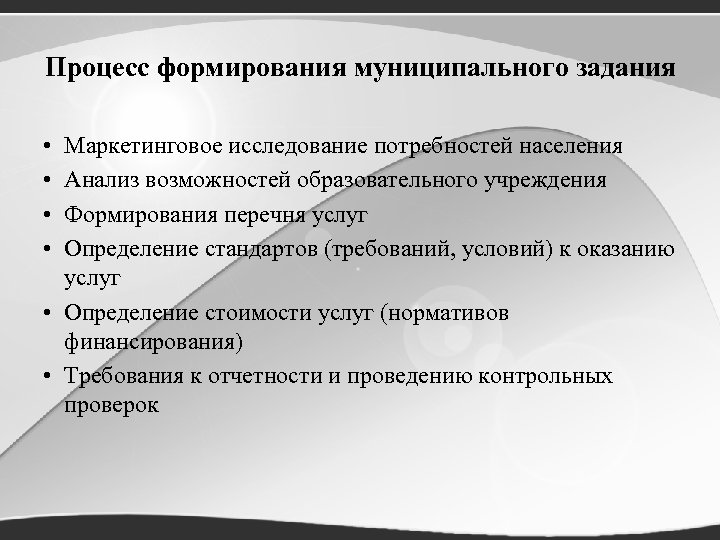 Процесс формирования муниципального задания

• Маркетинговое исследование потребностей населения
• Анализ возможностей образовательного учреждения
• Формирования перечня услуг
• Определение стандартов (требований, условий) к оказанию услуг
• Определение стоимости услуг (нормативов финансирования)
• Требования к отчетности и проведению контрольных проверок